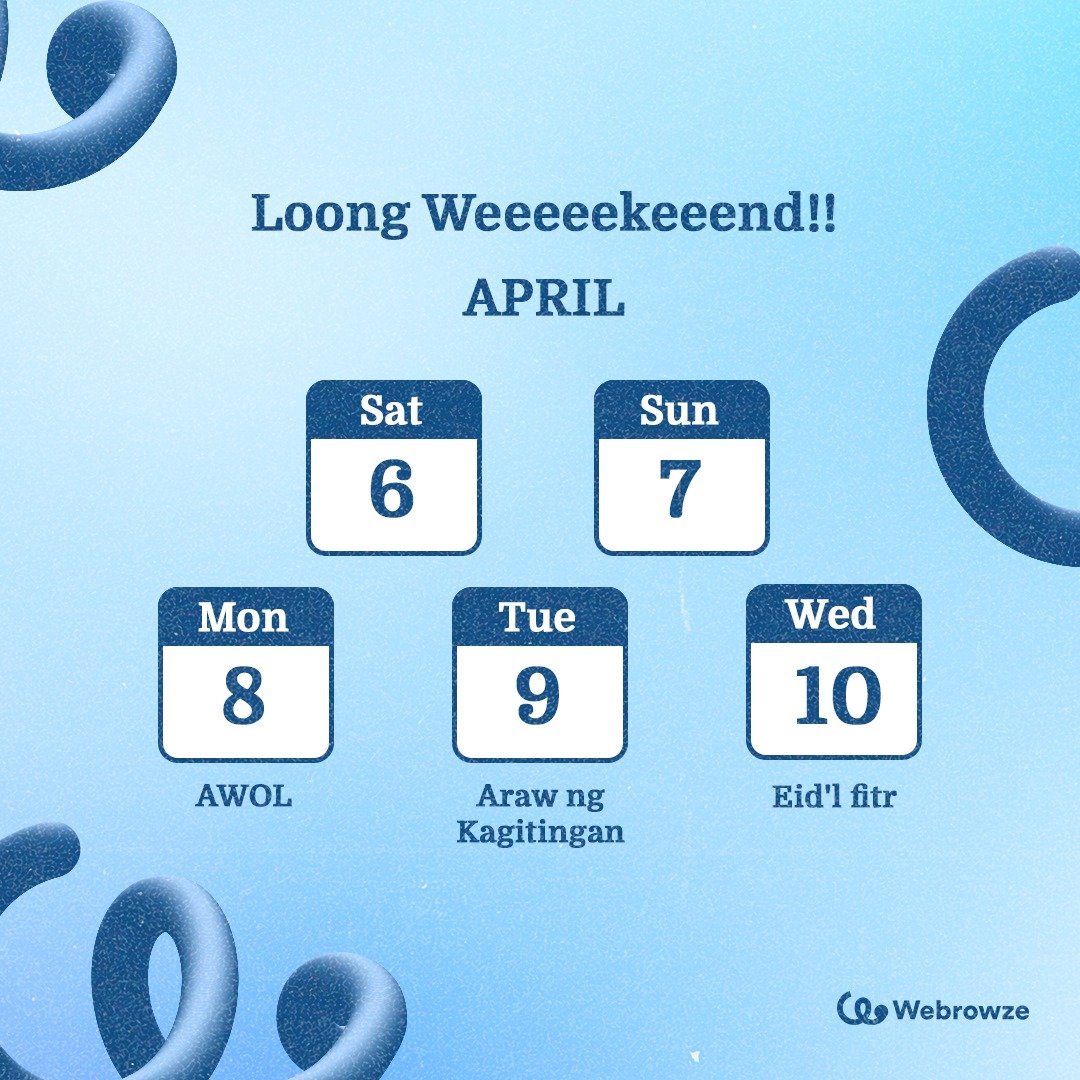 Loong Weeeeekeeend!!

APRIL

Sat
6

Sun
7

Mon
8
AWOL

Tue
9
Araw ng Kagitingan

Wed
10
Eid'l fitr

Webrowze